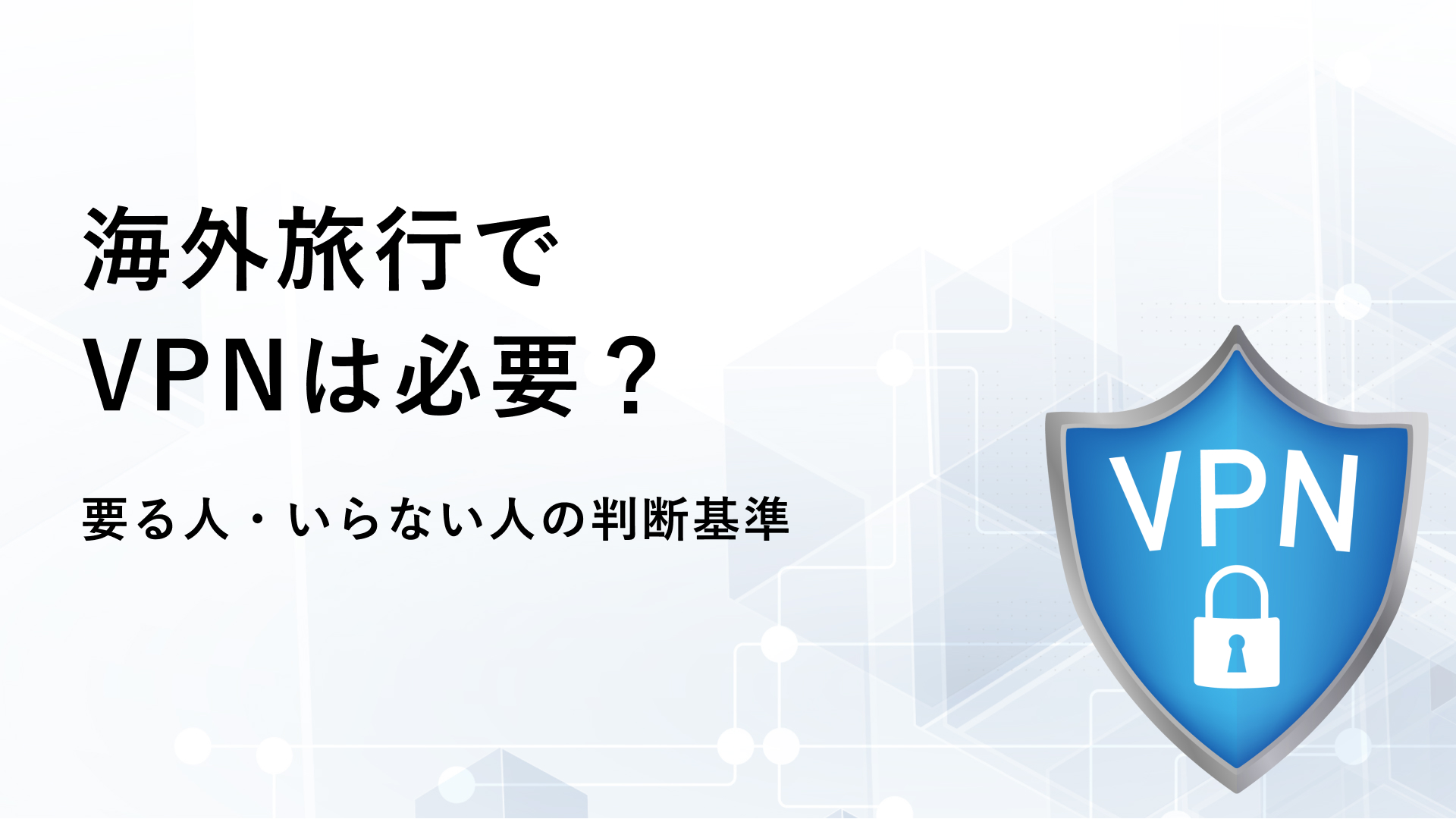 海外旅行で
VPNは必要？

要る人・いらない人の判断基準

VPN